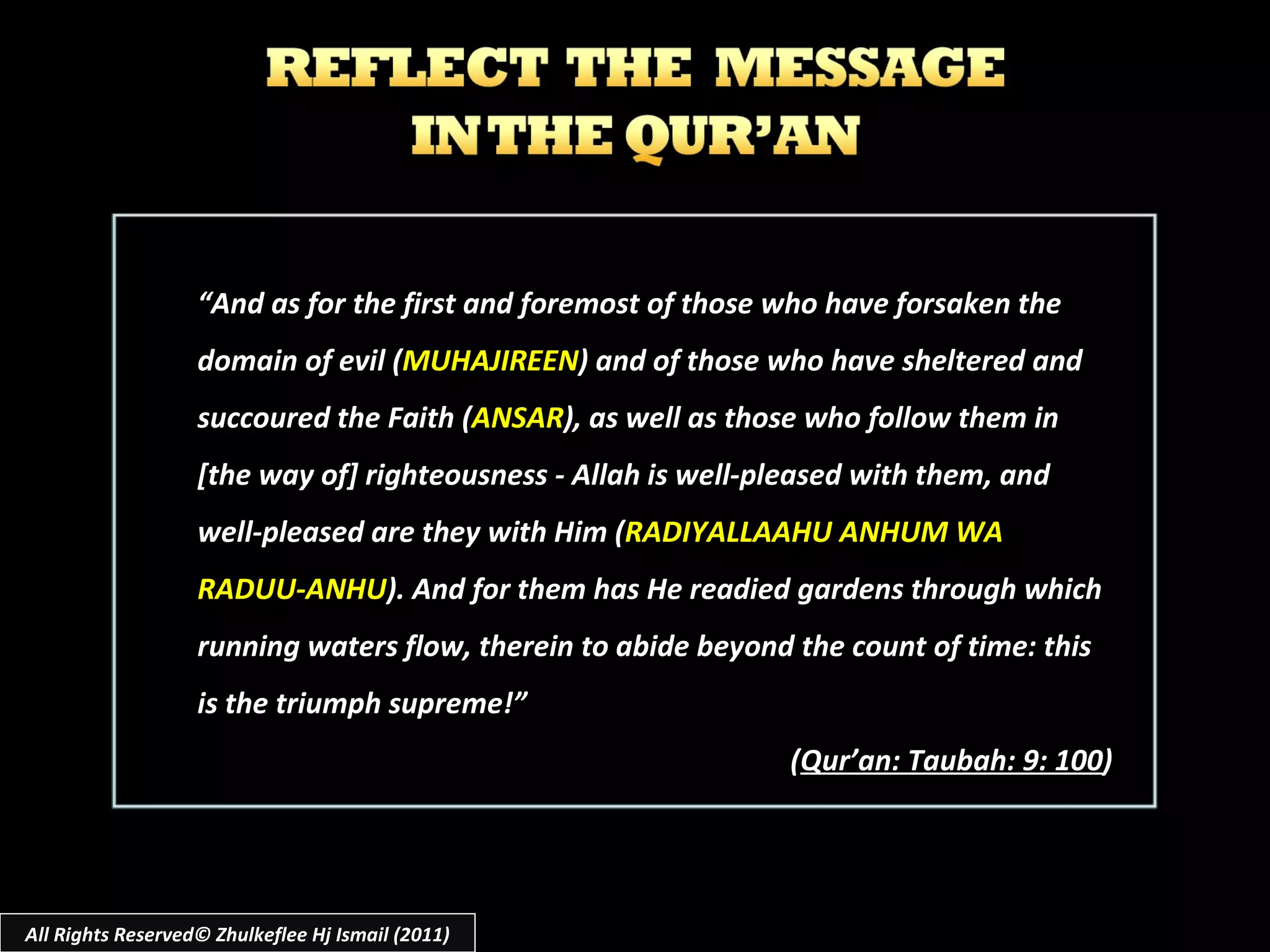 REFLECT THE MESSAGE IN THE QUR'AN

"And as for the first and foremost of those who have forsaken the domain of evil (MUHAJIREEN) and of those who have sheltered and succoured the Faith (ANSAR), as well as those who follow them in [the way of] righteousness - Allah is well-pleased with them, and well-pleased are they with Him (RADIYALLAAHU ANHUM WA RADUU-ANHU). And for them has He readied gardens through which running waters flow, therein to abide beyond the count of time: this is the triumph supreme!"

(Qur'an: Taubah: 9: 100)

All Rights Reserved© Zhulkeflee Hj Ismail (2011)